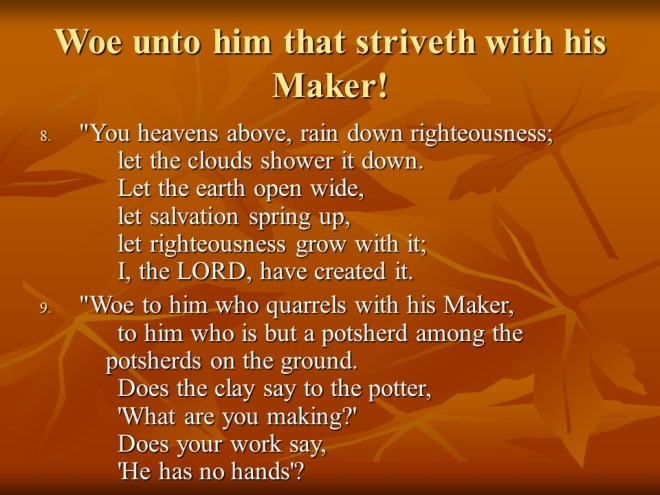 Woe unto him that striveth with his Maker!

8. "You heavens above, rain down righteousness;
let the clouds shower it down.
Let the earth open wide,
let salvation spring up,
let righteousness grow with it;
I, the LORD, have created it.

9. "Woe to him who quarrels with his Maker,
to him who is but a potsherd among the potsherds on the ground.
Does the clay say to the potter,
'What are you making?'
Does your work say,
'He has no hands'?